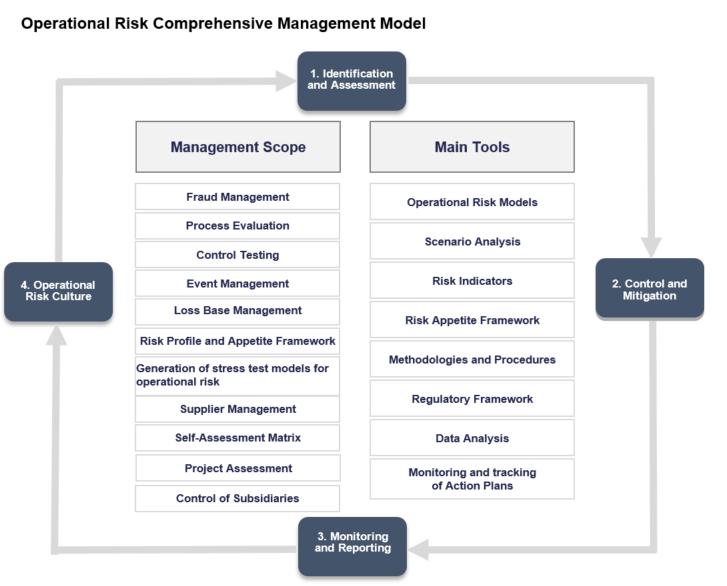 Operational Risk Comprehensive Management Model

1. Identification and Assessment

Management Scope

Fraud Management

Process Evaluation

Control Testing

Event Management

Loss Base Management

Risk Profile and Appetite Framework

Generation of stress test models for operational risk

Supplier Management

Self-Assessment Matrix

Project Assessment

Control of Subsidiaries

Main Tools

Operational Risk Models

Scenario Analysis

Risk Indicators

Risk Appetite Framework

Methodologies and Procedures

Regulatory Framework

Data Analysis

Monitoring and tracking of Action Plans

2. Control and Mitigation

3. Monitoring and Reporting

4. Operational Risk Culture